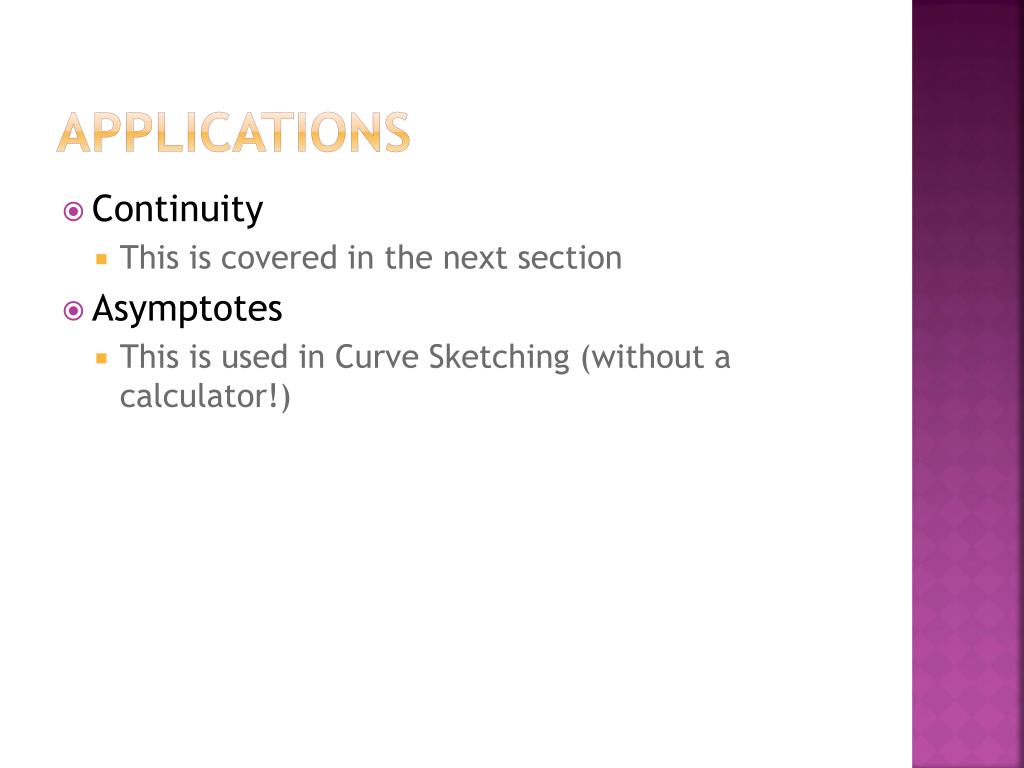 APPLICATIONS

Continuity
This is covered in the next section

Asymptotes
This is used in Curve Sketching (without a calculator!)